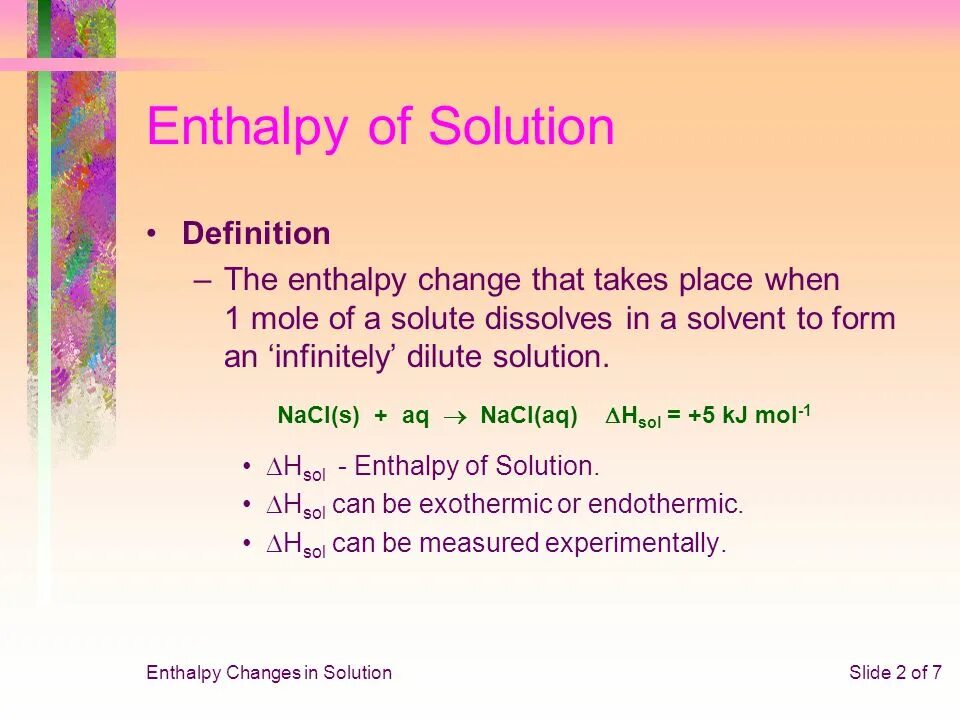 Enthalpy of Solution

• Definition

– The enthalpy change that takes place when 1 mole of a solute dissolves in a solvent to form an ‘infinitely’ dilute solution.

$NaCl(s) + aq \rightarrow NaCl(aq)$ $\Delta H_{sol} = +5$ kJ mol$^{-1}$

• $\Delta H_{sol}$ - Enthalpy of Solution.
• $\Delta H_{sol}$ can be exothermic or endothermic.
• $\Delta H_{sol}$ can be measured experimentally.

Enthalpy Changes in Solution

Slide 2 of 7